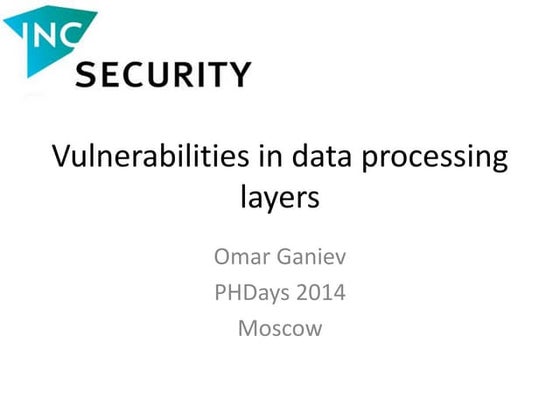 INC
SECURITY

Vulnerabilities in data processing layers

Omar Ganiev
PHDays 2014
Moscow